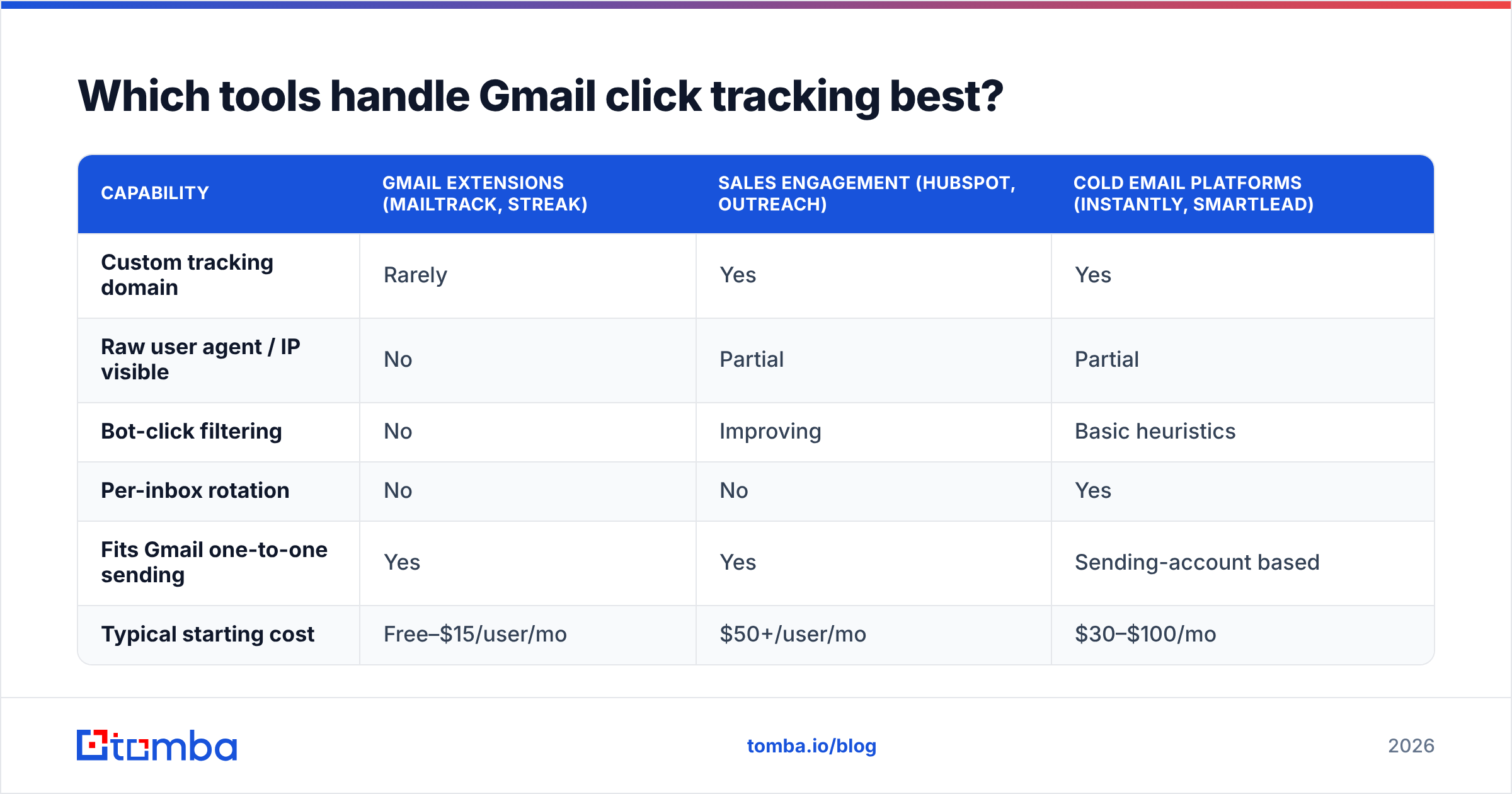 Which tools handle Gmail click tracking best?

| CAPABILITY | GMAIL EXTENSIONS (MAILTRACK, STREAK) | SALES ENGAGEMENT (HUBSPOT, OUTREACH) | COLD EMAIL PLATFORMS (INSTANTLY, SMARTLEAD) |
|---|---|---|---|
| Custom tracking domain | Rarely | Yes | Yes |
| Raw user agent / IP visible | No | Partial | Partial |
| Bot-click filtering | No | Improving | Basic heuristics |
| Per-inbox rotation | No | No | Yes |
| Fits Gmail one-to-one sending | Yes | Yes | Sending-account based |
| Typical starting cost | Free–\$15/user/mo | \$50+/user/mo | \$30–\$100/mo |

tomba

tomba.io/blog

2026